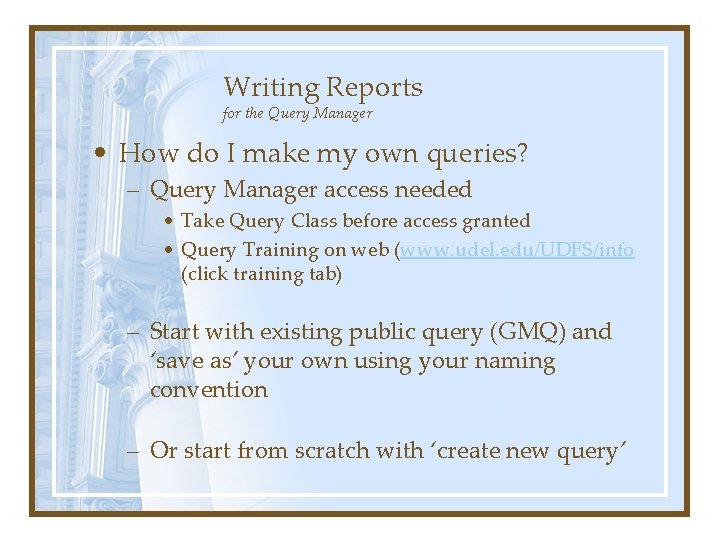 Writing Reports
for the Query Manager

• How do I make my own queries?
– Query Manager access needed
• Take Query Class before access granted
• Query Training on web (www.udel.edu/UDFS/info (click training tab)

– Start with existing public query (GMQ) and 'save as' your own using your naming convention

– Or start from scratch with 'create new query'